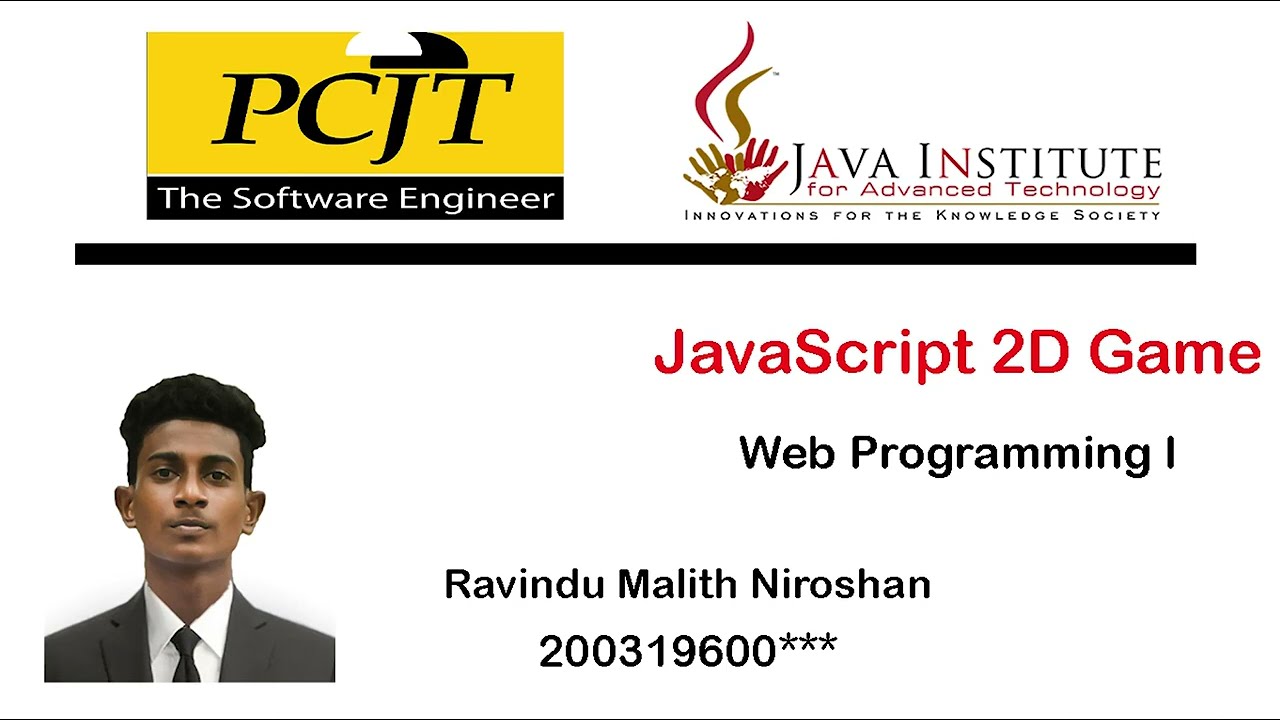 PCJT
The Software Engineer

JAVA INSTITUTE
for Advanced Technology
INNOVATIONS FOR THE KNOWLEDGE SOCIETY

JavaScript 2D Game

Web Programming I

Ravindu Malith Niroshan
200319600***